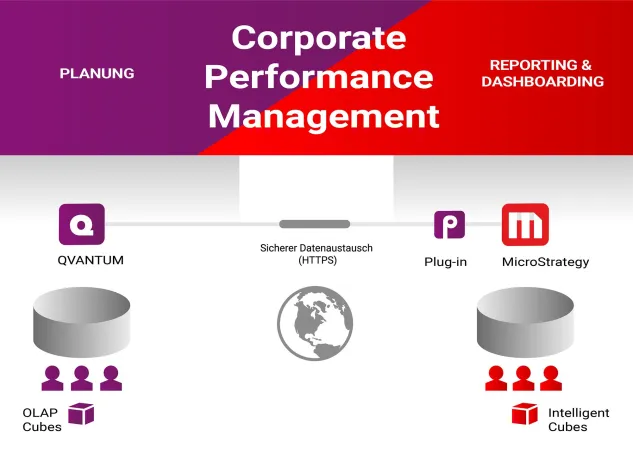 PLANUNG

Corporate Performance Management

REPORTING & DASHBOARDING

QVANTUM

Sicherer Datenaustausch (HTTPS)

Plug-in

MicroStrategy

OLAP Cubes

Intelligent Cubes